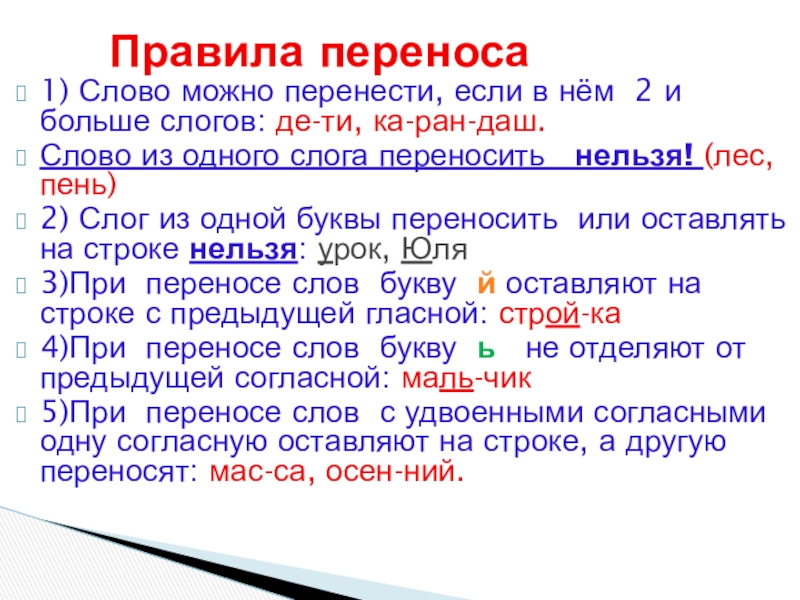 Правила переноса

1) Слово можно перенести, если в нём 2 и больше слогов: де-ти, ка-ран-даш.

Слово из одного слога переносить нельзя! (лес, пень)

2) Слог из одной буквы переносить или оставлять на строке нельзя: урок, Юля

3)При переносе слов букву й оставляют на строке с предыдущей гласной: строй-ка

4)При переносе слов букву ь не отделяют от предыдущей согласной: маль-чик

5)При переносе слов с удвоенными согласными одну согласную оставляют на строке, а другую переносят: мас-са, осен-ний.